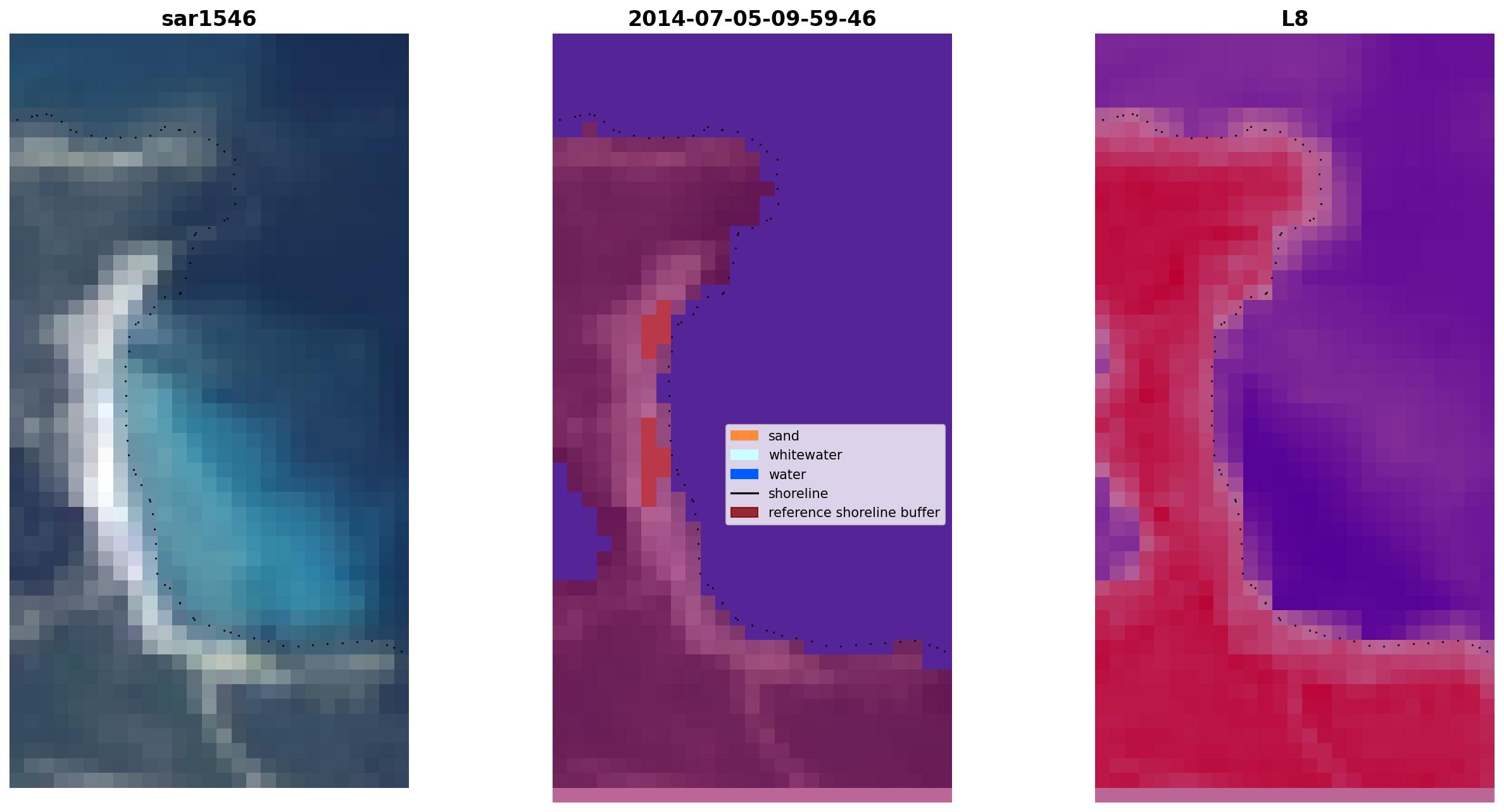 sar1546

2014-07-05-09-59-46

sand
whitewater
water
shoreline
reference shoreline buffer

L8